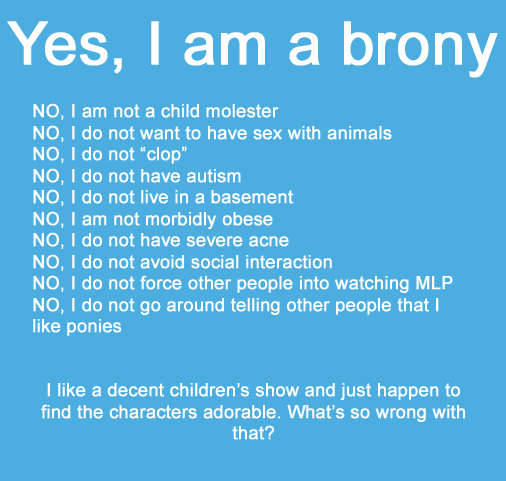 Yes, I am a brony

NO, I am not a child molester
NO, I do not want to have sex with animals
NO, I do not “clop”
NO, I do not have autism
NO, I do not live in a basement
NO, I am not morbidly obese
NO, I do not have severe acne
NO, I do not avoid social interaction
NO, I do not force other people into watching MLP
NO, I do not go around telling other people that I like ponies

I like a decent children’s show and just happen to find the characters adorable. What’s so wrong with that?